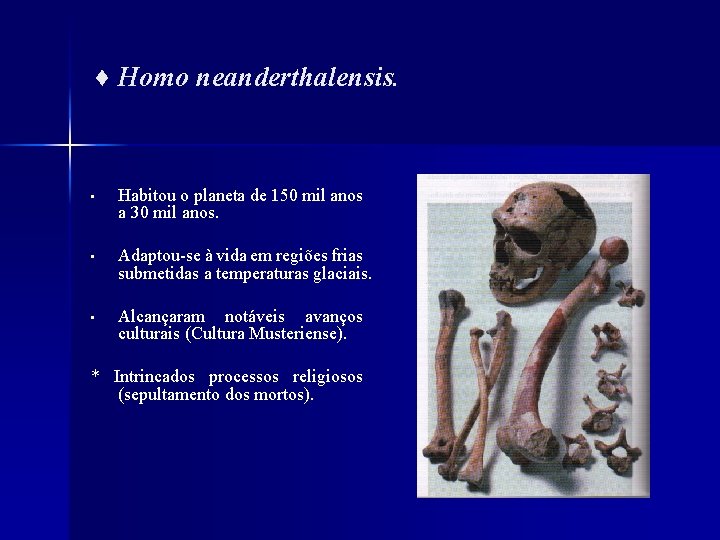 ♦ Homo neanderthalensis.

▪ Habitou o planeta de 150 mil anos a 30 mil anos.

▪ Adaptou-se à vida em regiões frias submetidas a temperaturas glaciais.

▪ Alcançaram notáveis avanços culturais (Cultura Musteriense).

* Intrincados processos religiosos (sepultamento dos mortos).